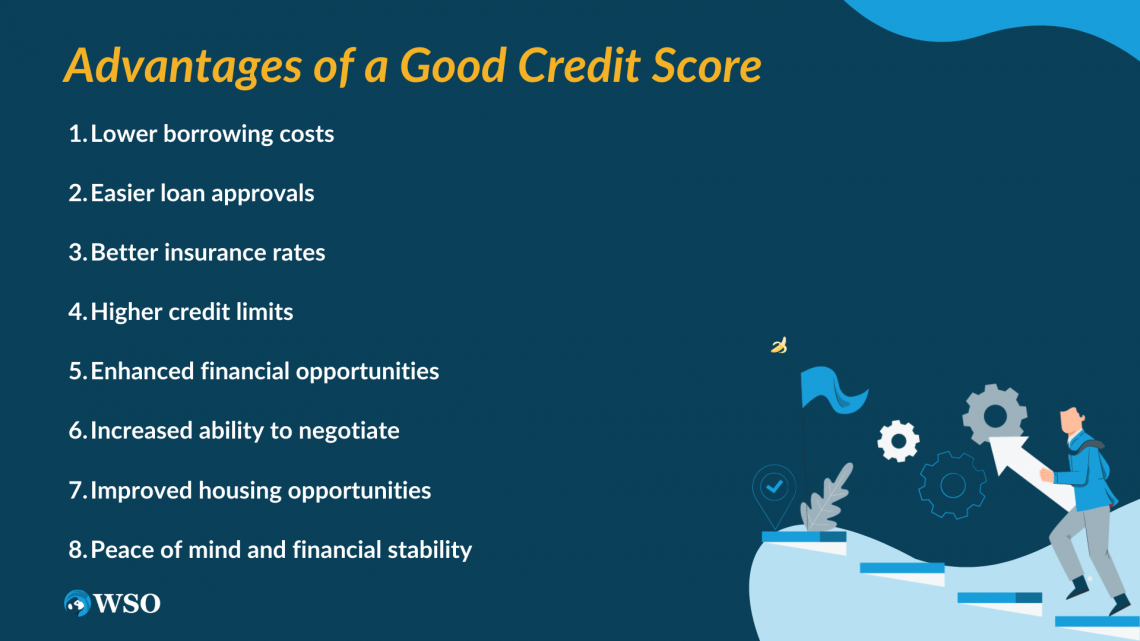 Advantages of a Good Credit Score

1. Lower borrowing costs

2. Easier loan approvals

3. Better insurance rates

4. Higher credit limits

5. Enhanced financial opportunities

6. Increased ability to negotiate

7. Improved housing opportunities

8. Peace of mind and financial stability

WSO